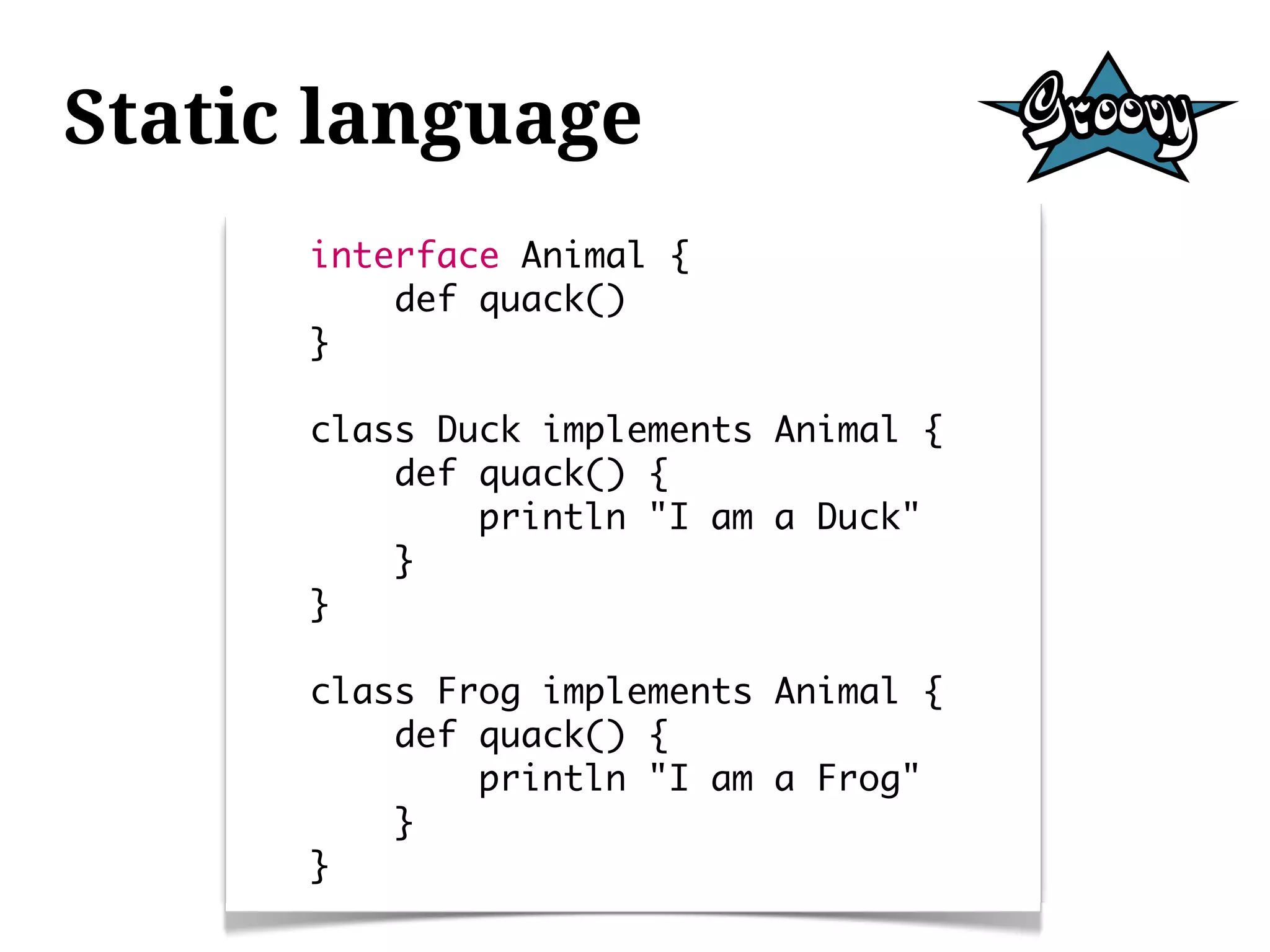 Static language

Groovy

interface Animal {
    def quack()
}

class Duck implements Animal {
    def quack() {
        println "I am a Duck"
    }
}

class Frog implements Animal {
    def quack() {
        println "I am a Frog"
    }
}